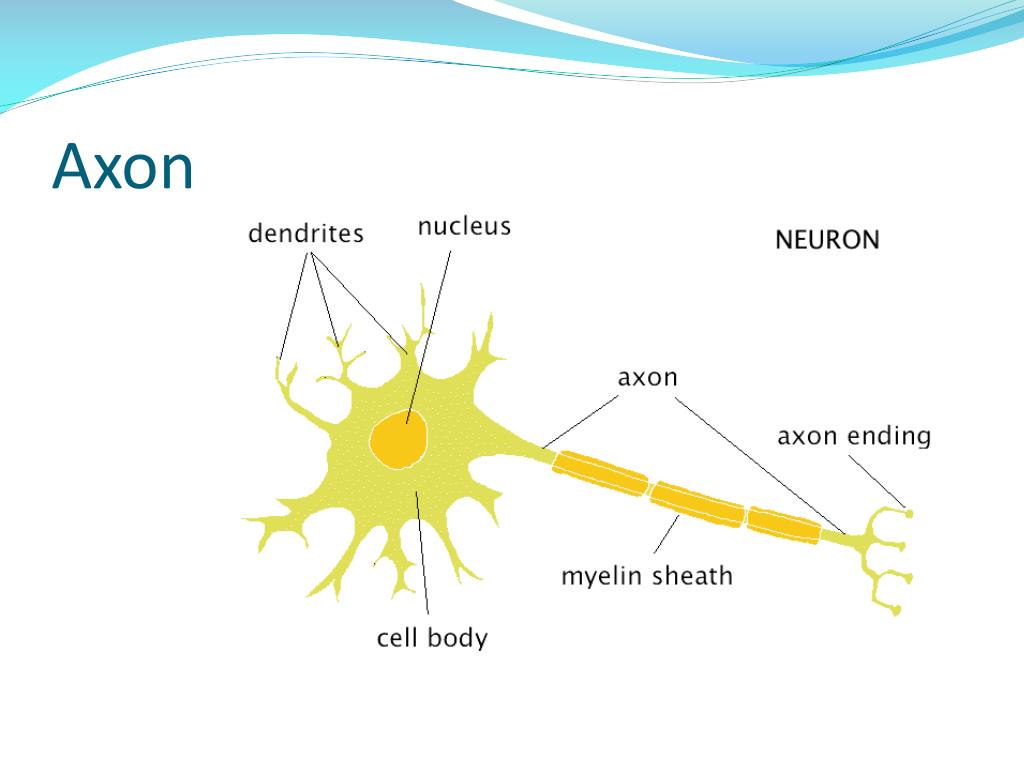 Axon

dendrites

nucleus

NEURON

axon

axon ending

myelin sheath

cell body